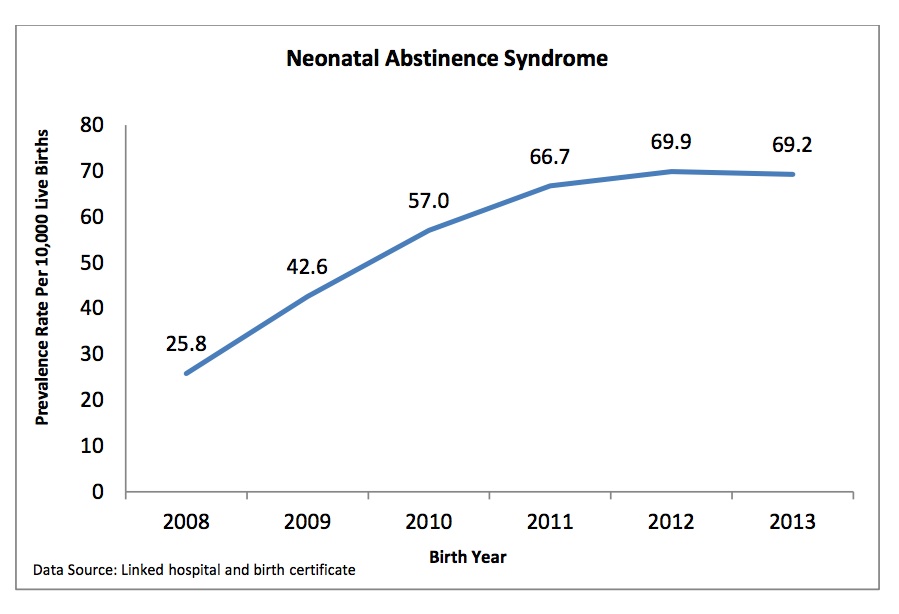 Neonatal Abstinence Syndrome

Prevalence Rate Per 10,000 Live Births

80
70
60
50
40
30
20
10
0

25.8
42.6
57.0
66.7
69.9
69.2

2008
2009
2010
2011
2012
2013

Birth Year

Data Source: Linked hospital and birth certificate